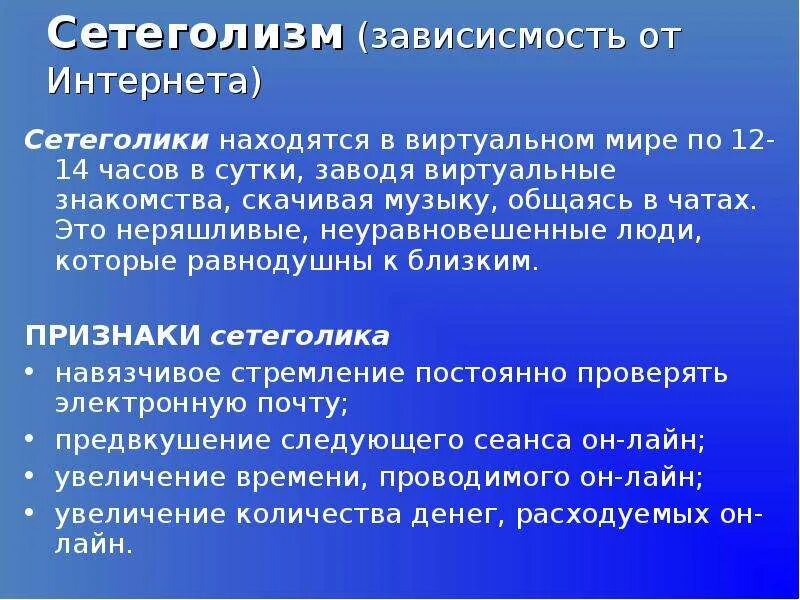 Сетеголизм (зависисмость от Интернета)

Сетеголики находятся в виртуальном мире по 12-14 часов в сутки, заводя виртуальные знакомства, скачивая музыку, общаясь в чатах. Это неряшливые, неуравновешенные люди, которые равнодушны к близким.

ПРИЗНАКИ сетеголика
• навязчивое стремление постоянно проверять электронную почту;
• предвкушение следующего сеанса он-лайн;
• увеличение времени, проводимого он-лайн;
• увеличение количества денег, расходуемых он-лайн.